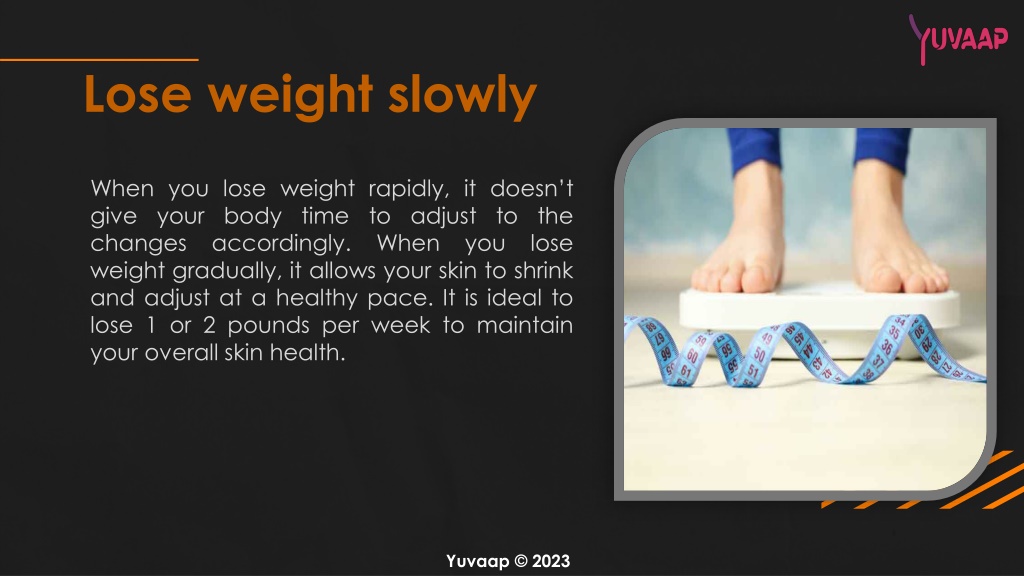 YUVAAP

Lose weight slowly

When you lose weight rapidly, it doesn't give your body time to adjust to the changes accordingly. When you lose weight gradually, it allows your skin to shrink and adjust at a healthy pace. It is ideal to lose 1 or 2 pounds per week to maintain your overall skin health.

Yuvaap © 2023